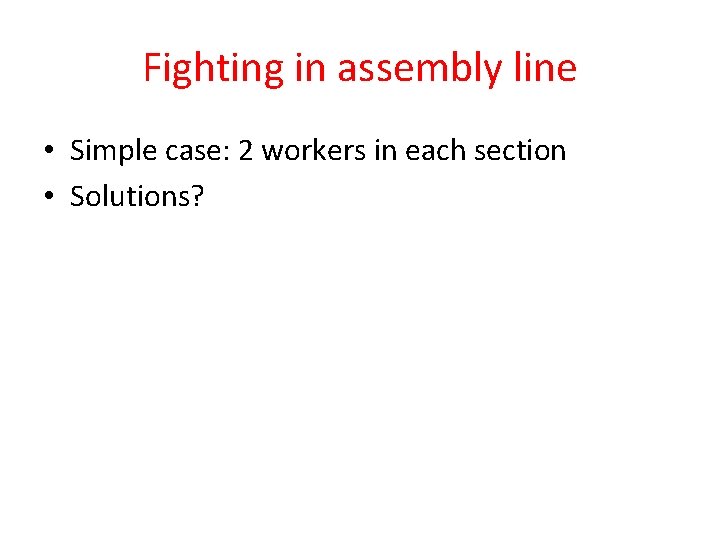 Fighting in assembly line

• Simple case: 2 workers in each section
• Solutions?